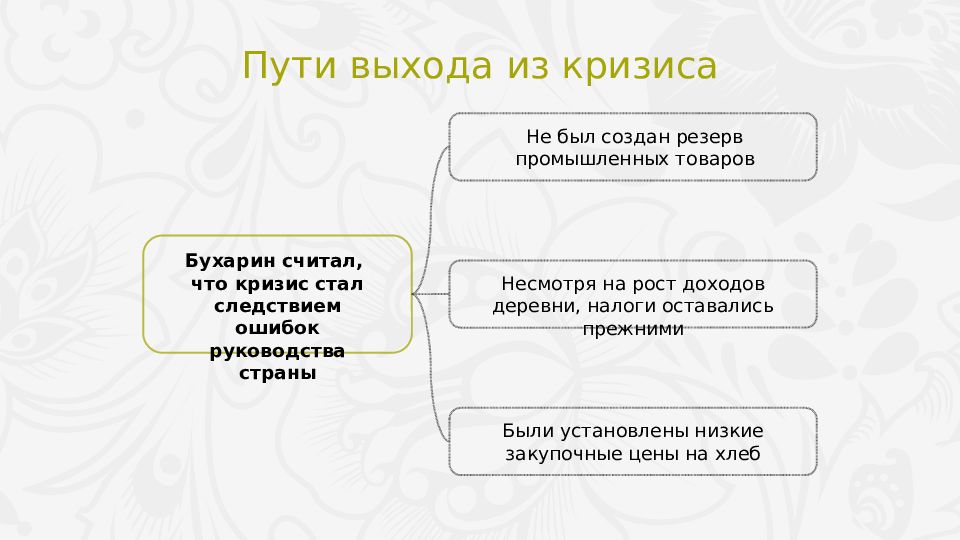 Пути выхода из кризиса

Бухарин считал, что кризис стал следствием ошибок руководства страны

Не был создан резерв промышленных товаров

Несмотря на рост доходов деревни, налоги оставались прежними

Были установлены низкие закупочные цены на хлеб